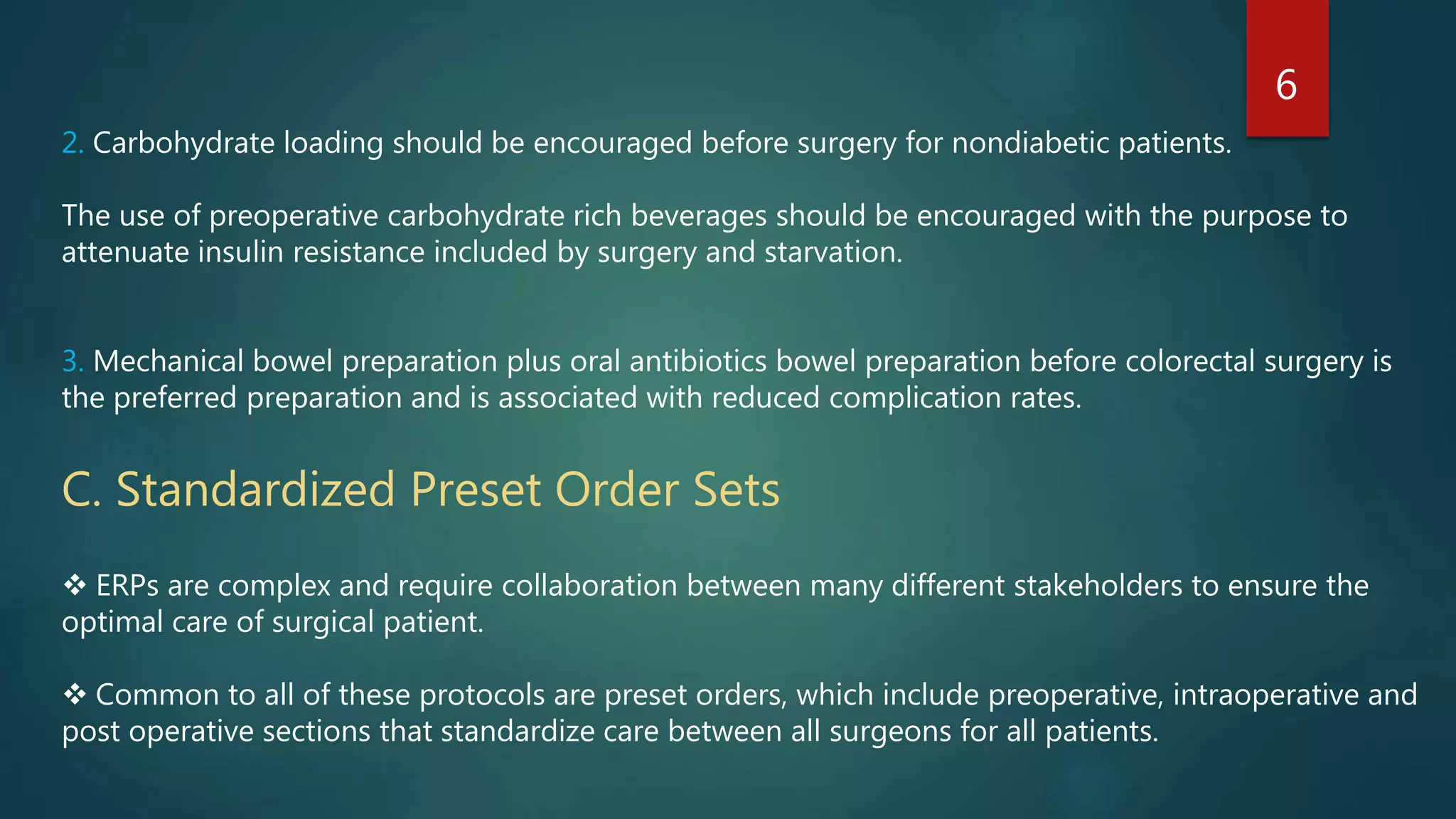 6

2. Carbohydrate loading should be encouraged before surgery for nondiabetic patients.

The use of preoperative carbohydrate rich beverages should be encouraged with the purpose to attenuate insulin resistance included by surgery and starvation.

3. Mechanical bowel preparation plus oral antibiotics bowel preparation before colorectal surgery is the preferred preparation and is associated with reduced complication rates.

C. Standardized Preset Order Sets

❖ ERPs are complex and require collaboration between many different stakeholders to ensure the optimal care of surgical patient.

❖ Common to all of these protocols are preset orders, which include preoperative, intraoperative and post operative sections that standardize care between all surgeons for all patients.